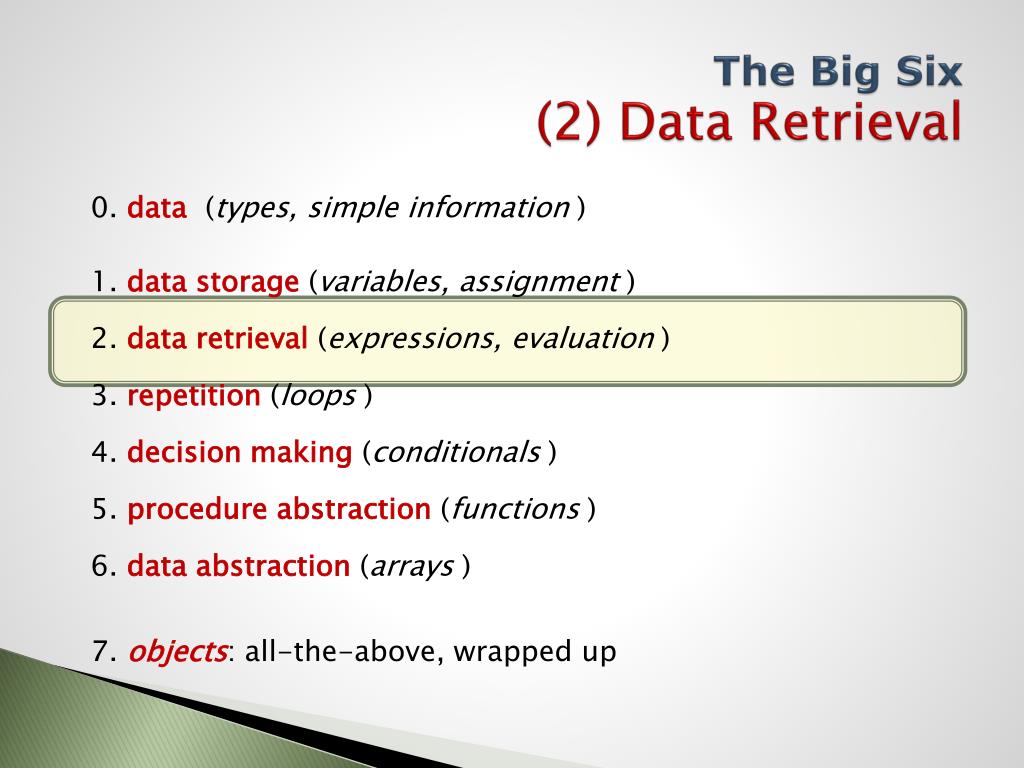 The Big Six
(2) Data Retrieval

0. data (types, simple information )

1. data storage (variables, assignment )

2. data retrieval (expressions, evaluation )

3. repetition (loops )

4. decision making (conditionals )

5. procedure abstraction (functions )

6. data abstraction (arrays )

7. objects: all-the-above, wrapped up